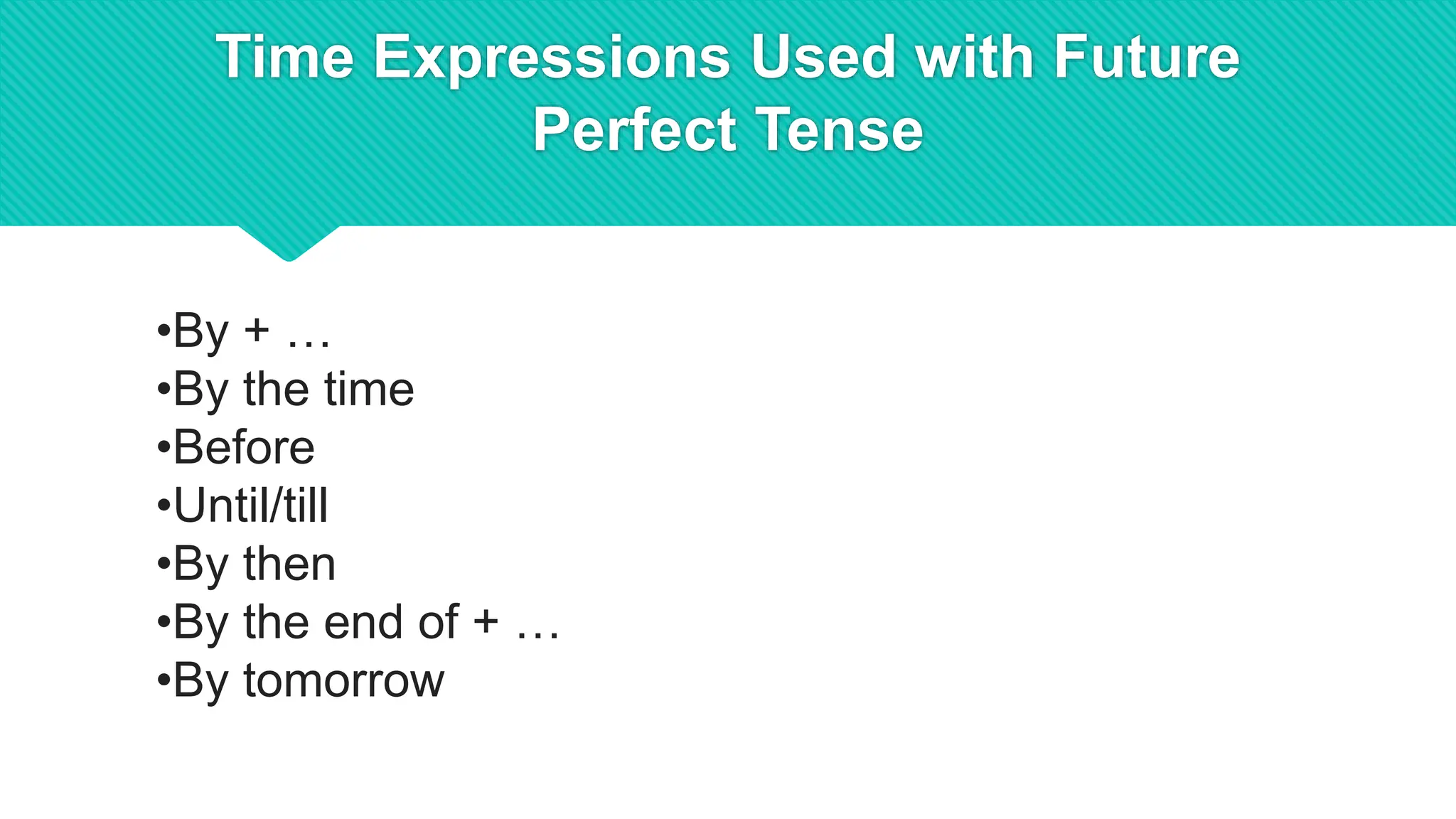 Time Expressions Used with Future Perfect Tense

•By + …
•By the time
•Before
•Until/till
•By then
•By the end of + …
•By tomorrow